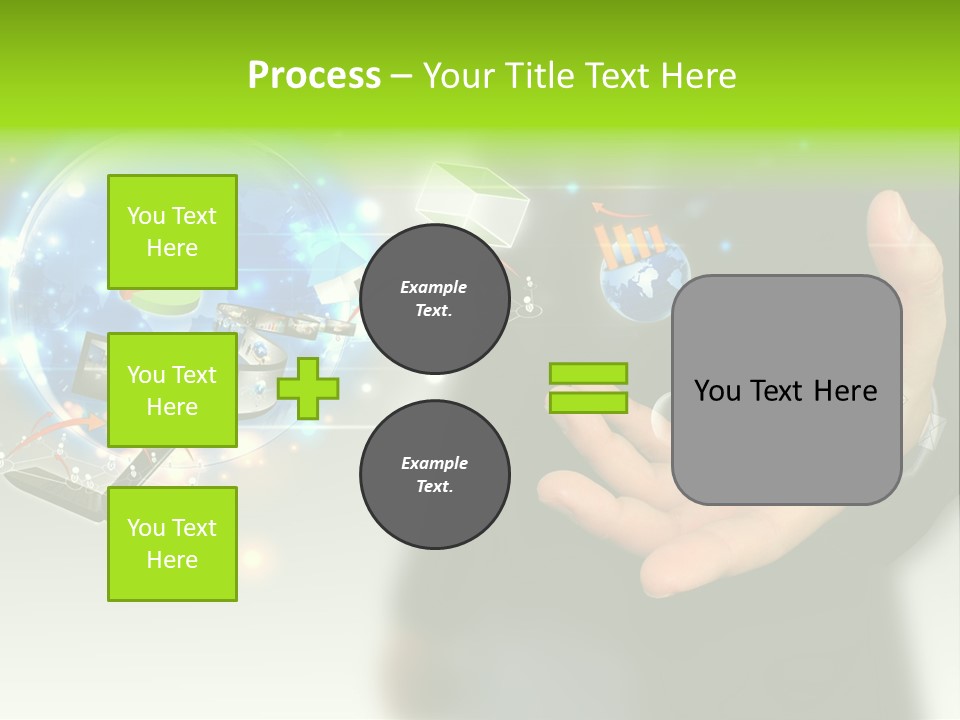 Process – Your Title Text Here

You Text Here

You Text Here

You Text Here

Example Text.

Example Text.

You Text Here